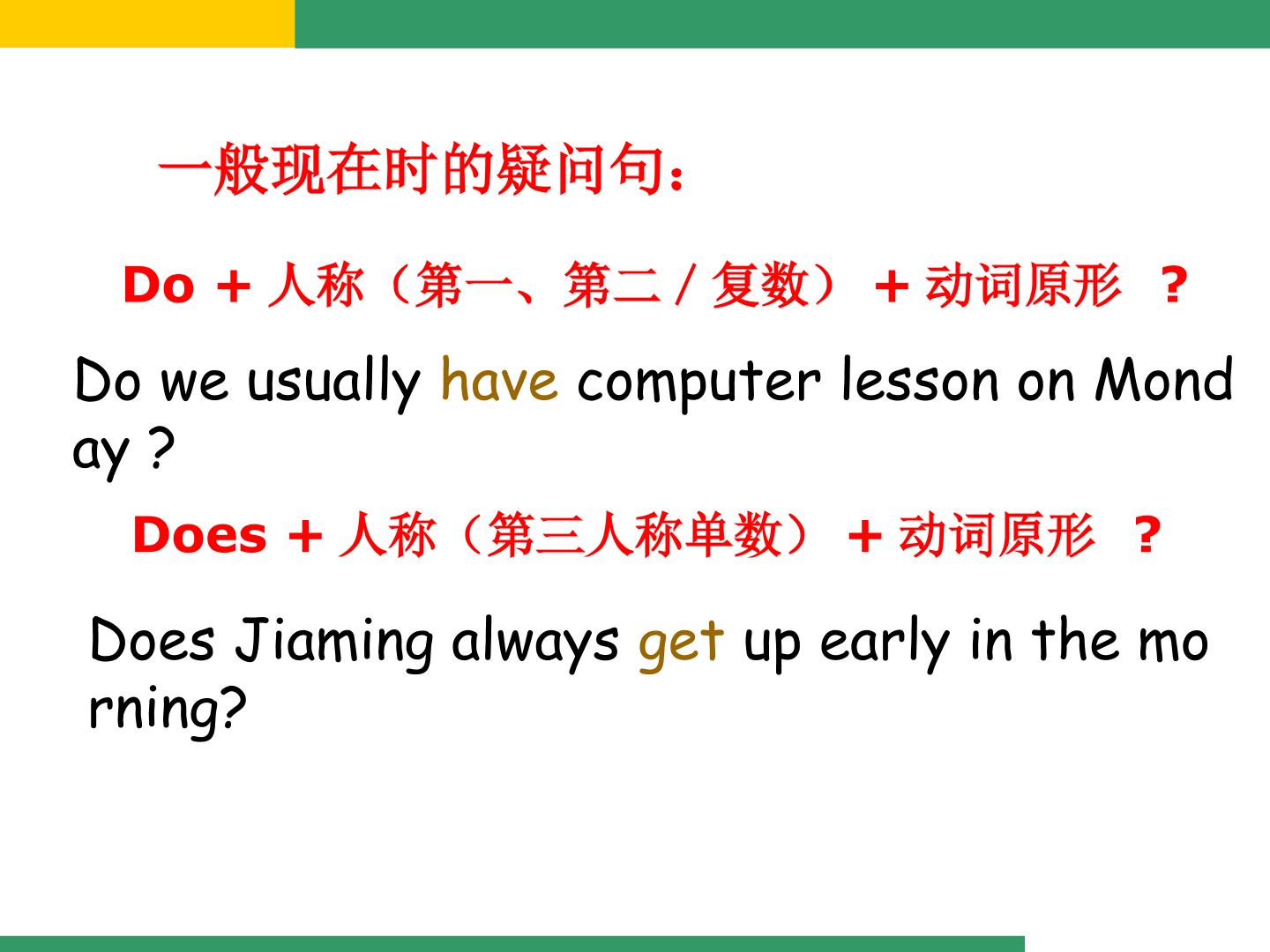 一般现在时的疑问句：

Do + 人称（第一、第二 / 复数） + 动词原形 ?

Do we usually have computer lesson on Monday ?

Does + 人称（第三人称单数） + 动词原形 ?

Does Jiaming always get up early in the morning?